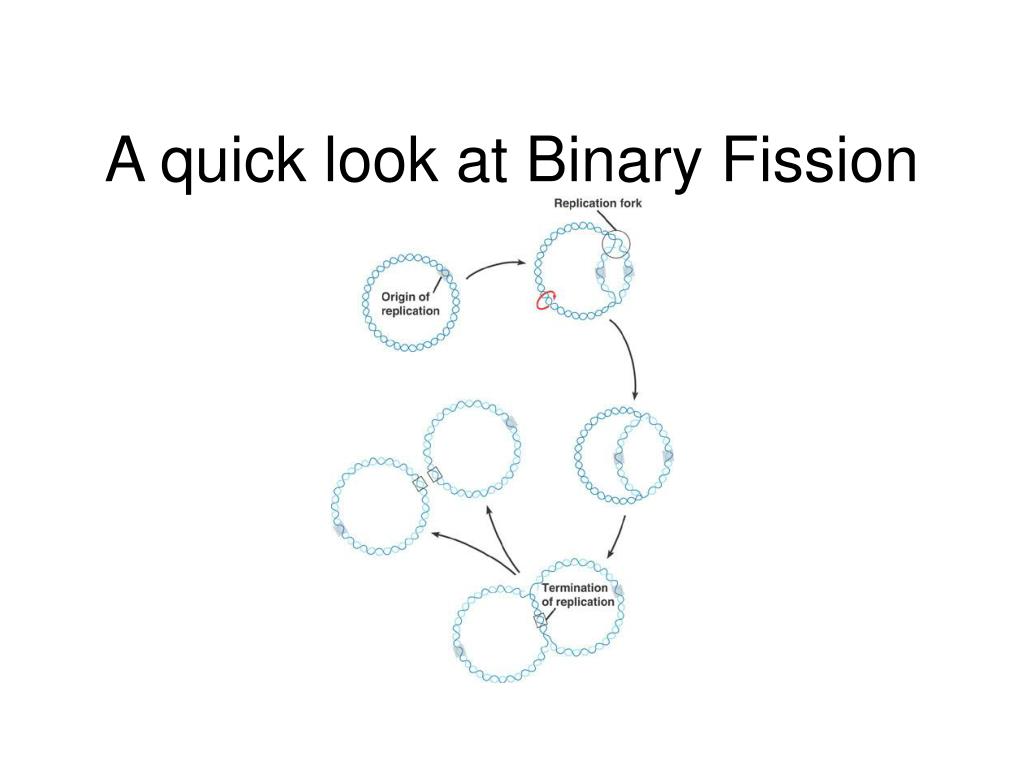 A quick look at Binary Fission

Replication fork

Origin of replication

Termination of replication